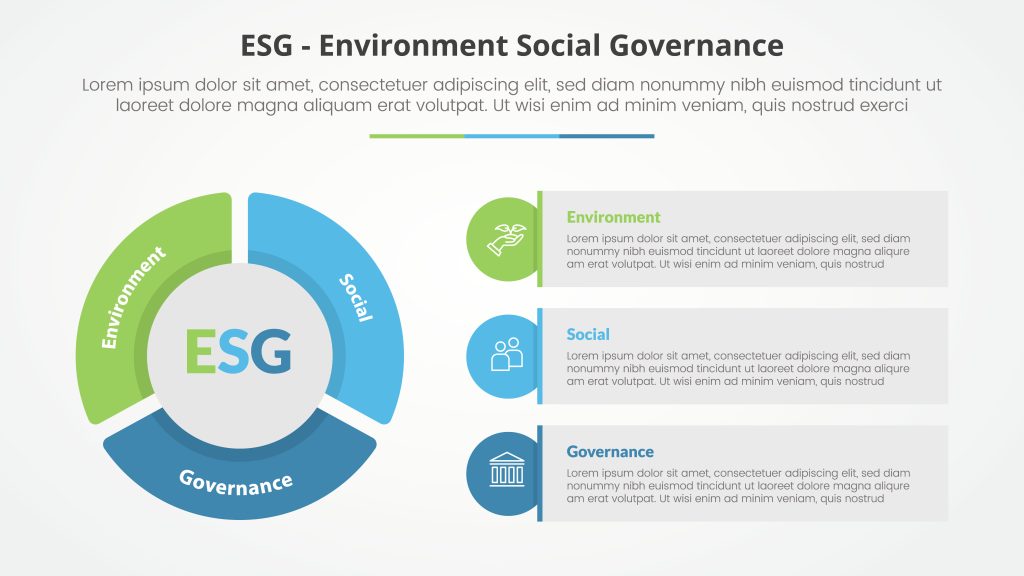 ESG - Environment Social Governance

Lorem ipsum dolor sit amet, consectetuer adipiscing elit, sed diam nonummy nibh euismod tincidunt ut laoreet dolore magna aliquam erat volutpat. Ut wisi enim ad minim veniam, quis nostrud exerci

Environment

Social

Governance

ESG

Environment

Lorem ipsum dolor sit amet, consectetuer adipiscing elit, sed diam nonummy nibh euismod tincidunt ut laoreet dolore magna aliqure am erat volutpat. Ut wisi enim ad minim veniam, quis nostrud

Social

Lorem ipsum dolor sit amet, consectetuer adipiscing elit, sed diam nonummy nibh euismod tincidunt ut laoreet dolore magna aliqure am erat volutpat. Ut wisi enim ad minim veniam, quis nostrud

Governance

Lorem ipsum dolor sit amet, consectetuer adipiscing elit, sed diam nonummy nibh euismod tincidunt ut laoreet dolore magna aliqure am erat volutpat. Ut wisi enim ad minim veniam, quis nostrud